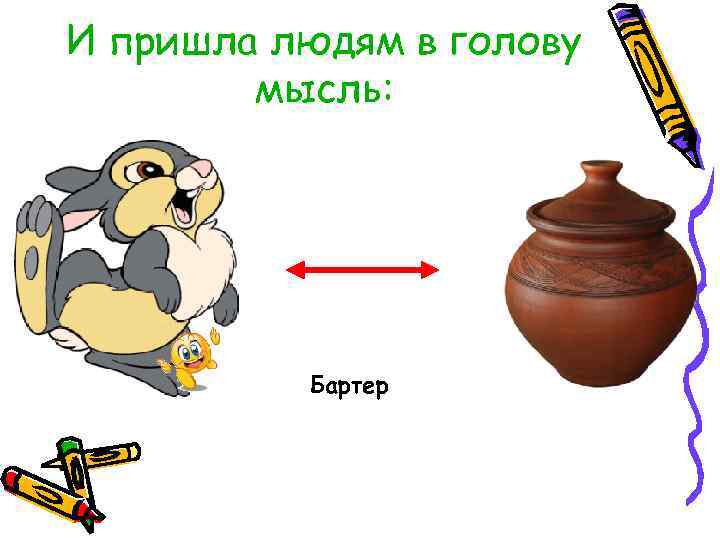 И пришла людям в голову мысль:

Бартер